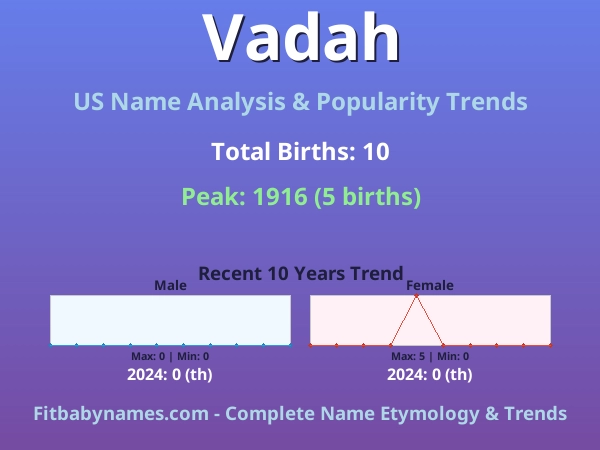 Vadah

US Name Analysis & Popularity Trends

Total Births: 10

Peak: 1916 (5 births)

Recent 10 Years Trend

Male

Max: 0 | Min: 0

2024: 0 (th)

Female

Max: 5 | Min: 0

2024: 0 (th)

Fitbabynames.com - Complete Name Etymology & Trends